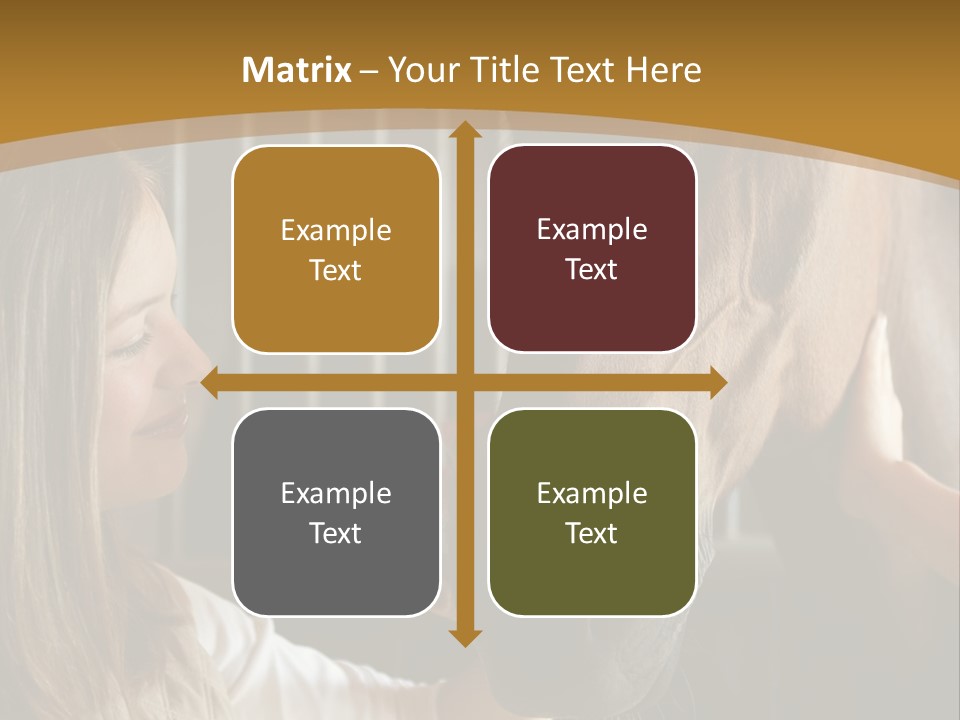 Matrix – Your Title Text Here

Example Text

Example Text

Example Text

Example Text